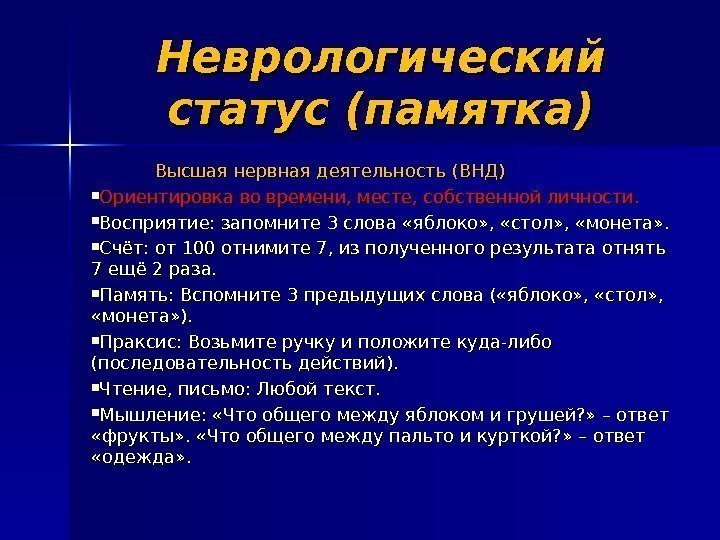 Неврологический статус (памятка)

Высшая нервная деятельность (ВНД)

▪Ориентировка во времени, месте, собственной личности.

▪Восприятие: запомните 3 слова «яблоко», «стол», «монета».

▪Счёт: от 100 отнимите 7, из полученного результата отнять 7 ещё 2 раза.

▪Память: Вспомните 3 предыдущих слова («яблоко», «стол», «монета»).

▪Праксис: Возьмите ручку и положите куда-либо (последовательность действий).

▪Чтение, письмо: Любой текст.

▪Мышление: «Что общего между яблоком и грушей?» – ответ «фрукты». «Что общего между пальто и курткой?» – ответ «одежда».